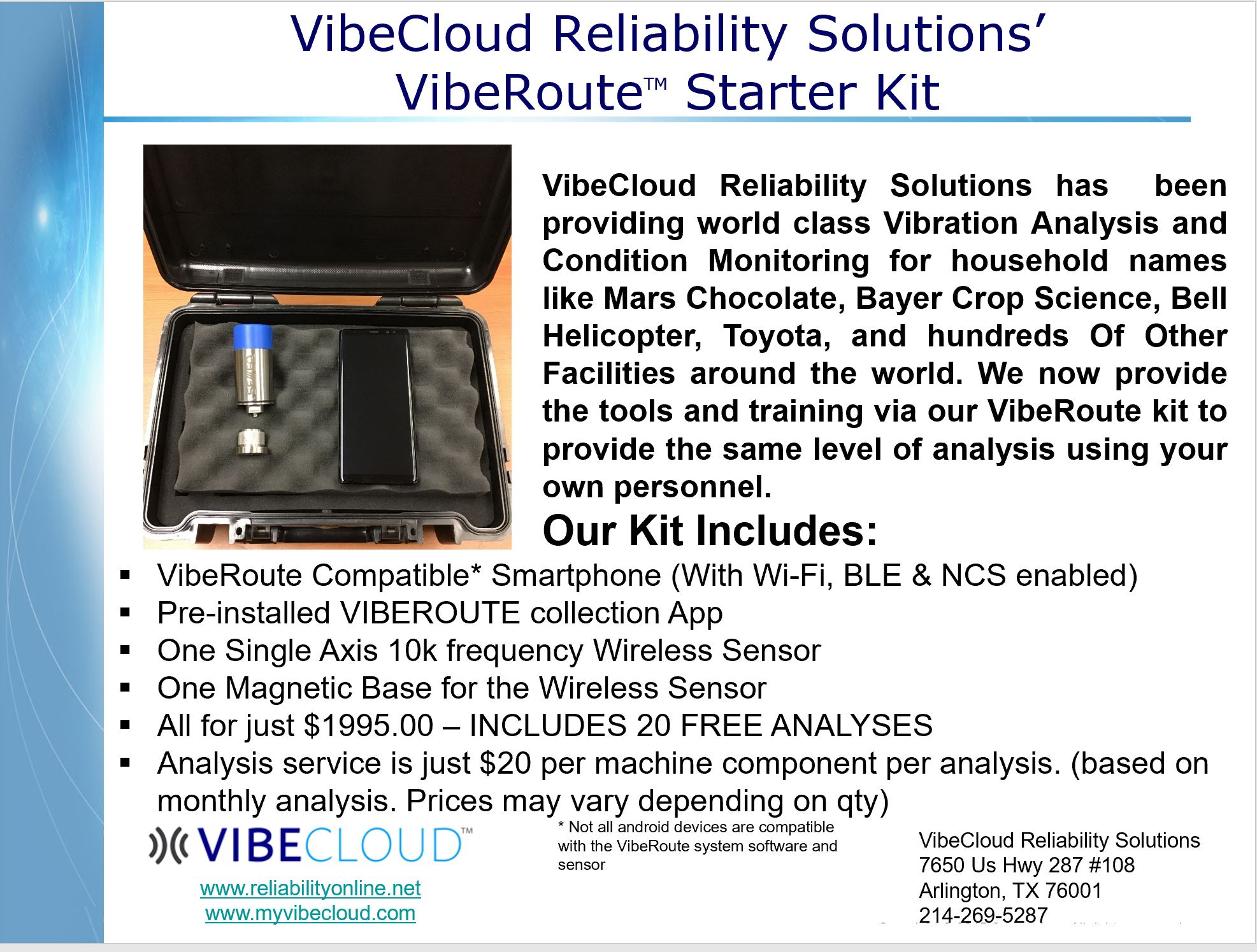 VibeCloud Reliability Solutions'
VibeRoute™ Starter Kit

VibeCloud Reliability Solutions has been providing world class Vibration Analysis and Condition Monitoring for household names like Mars Chocolate, Bayer Crop Science, Bell Helicopter, Toyota, and hundreds Of Other Facilities around the world. We now provide the tools and training via our VibeRoute kit to provide the same level of analysis using your own personnel.

Our Kit Includes:

▪ VibeRoute Compatible* Smartphone (With Wi-Fi, BLE & NCS enabled)
▪ Pre-installed VIBEROUTE collection App
▪ One Single Axis 10k frequency Wireless Sensor
▪ One Magnetic Base for the Wireless Sensor
▪ All for just $1995.00 – INCLUDES 20 FREE ANALYSES
▪ Analysis service is just $20 per machine component per analysis. (based on monthly analysis. Prices may vary depending on qty)

VIBECLOUD™

www.reliabilityonline.net
www.myvibecloud.com

* Not all android devices are compatible with the VibeRoute system software and sensor

VibeCloud Reliability Solutions
7650 Us Hwy 287 #108
Arlington, TX 76001
214-269-5287